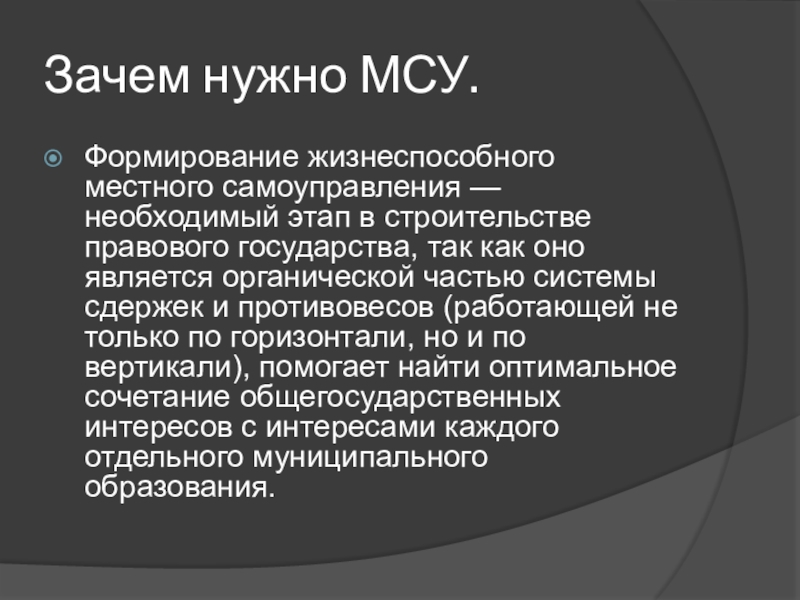 Зачем нужно МСУ.

Формирование жизнеспособного местного самоуправления — необходимый этап в строительстве правового государства, так как оно является органической частью системы сдержек и противовесов (работающей не только по горизонтали, но и по вертикали), помогает найти оптимальное сочетание общегосударственных интересов с интересами каждого отдельного муниципального образования.